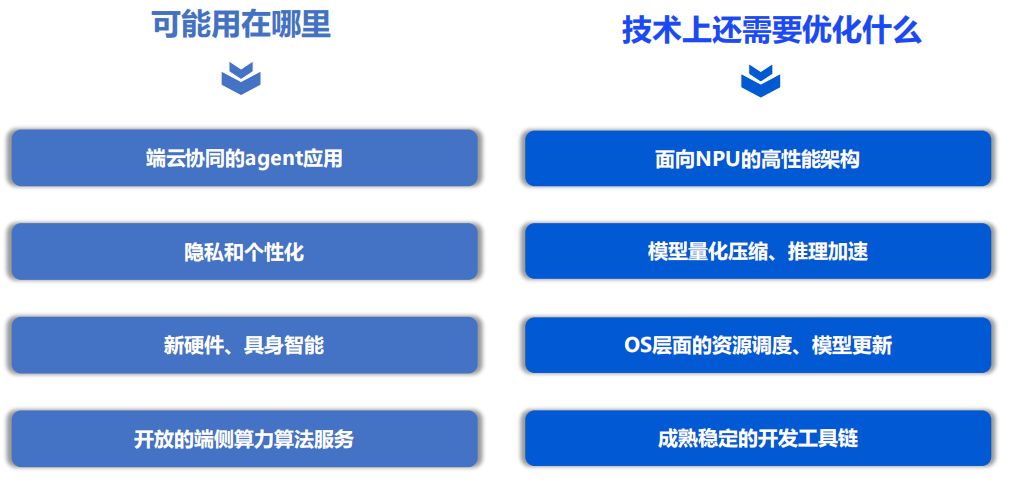 可能用在哪里

端云协同的agent应用

隐私和个性化

新硬件、具身智能

开放的端侧算力算法服务

技术上还需要优化什么

面向NPU的高性能架构

模型量化压缩、推理加速

OS层面的资源调度、模型更新

成熟稳定的开发工具链